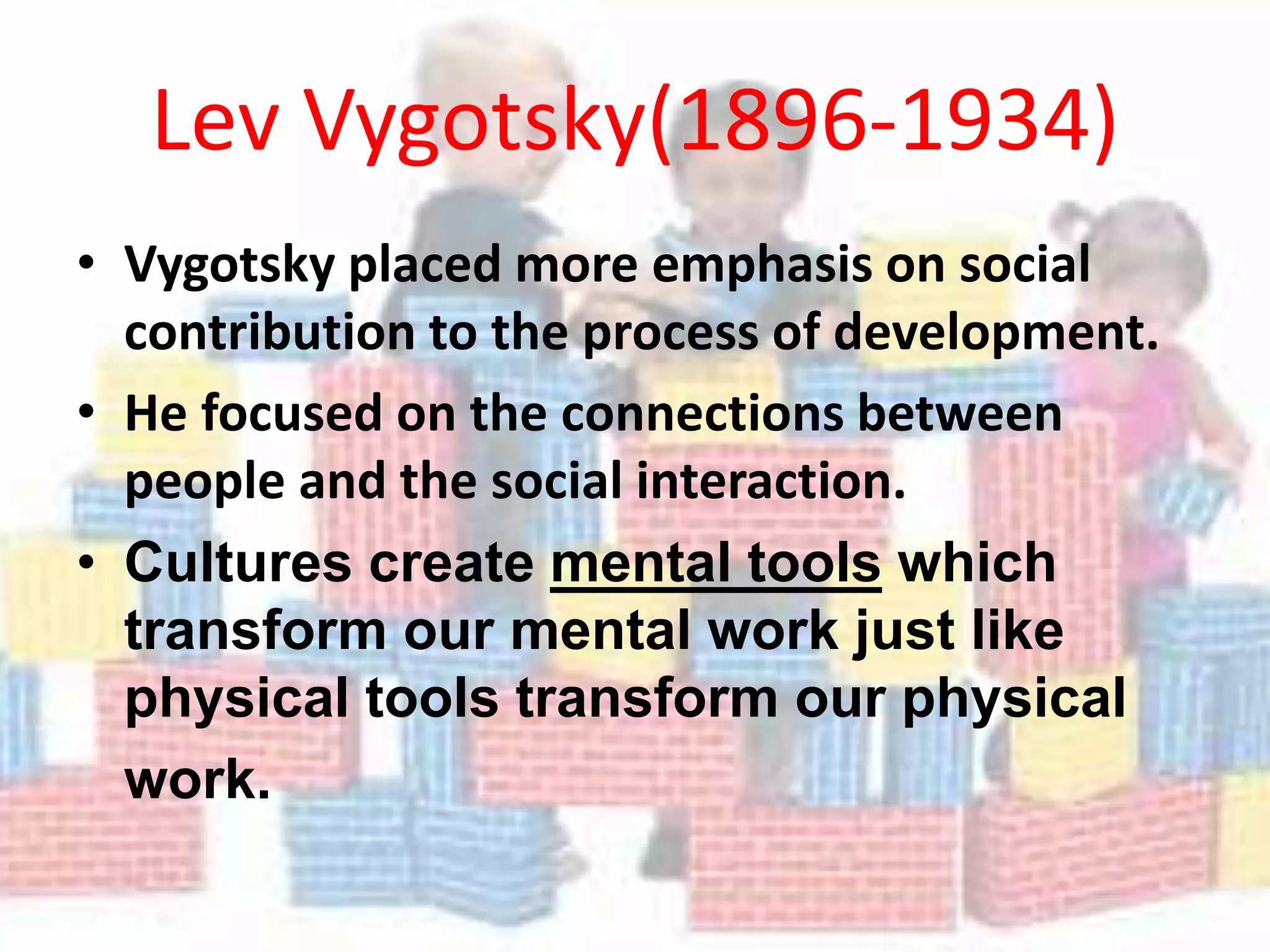 Lev Vygotsky(1896-1934)

• Vygotsky placed more emphasis on social contribution to the process of development.

• He focused on the connections between people and the social interaction.

• Cultures create mental tools which transform our mental work just like physical tools transform our physical work.